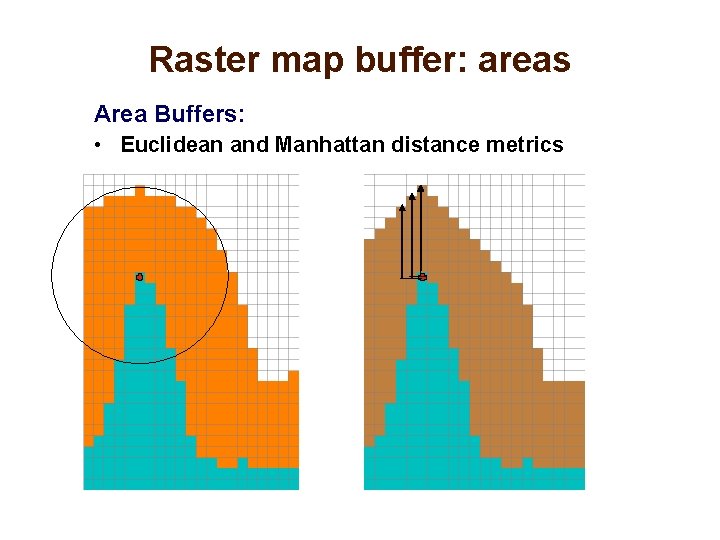 Raster map buffer: areas

Area Buffers:

• Euclidean and Manhattan distance metrics